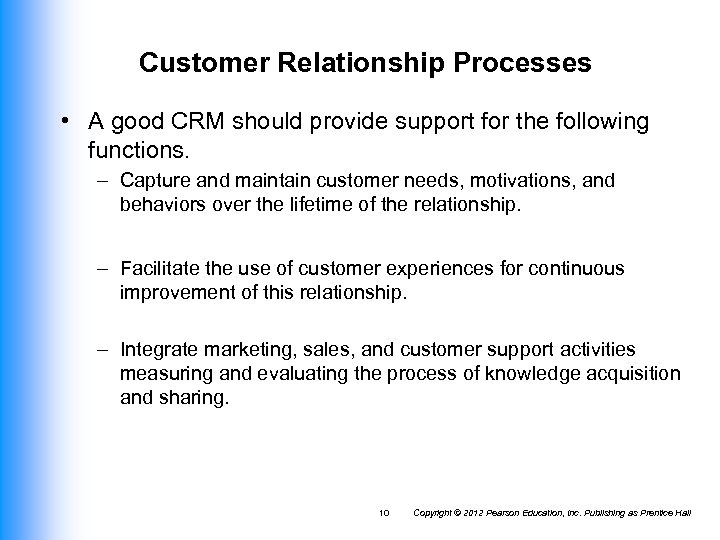 Customer Relationship Processes

• A good CRM should provide support for the following functions.
– Capture and maintain customer needs, motivations, and behaviors over the lifetime of the relationship.

– Facilitate the use of customer experiences for continuous improvement of this relationship.

– Integrate marketing, sales, and customer support activities measuring and evaluating the process of knowledge acquisition and sharing.

10 Copyright © 2012 Pearson Education, Inc. Publishing as Prentice Hall